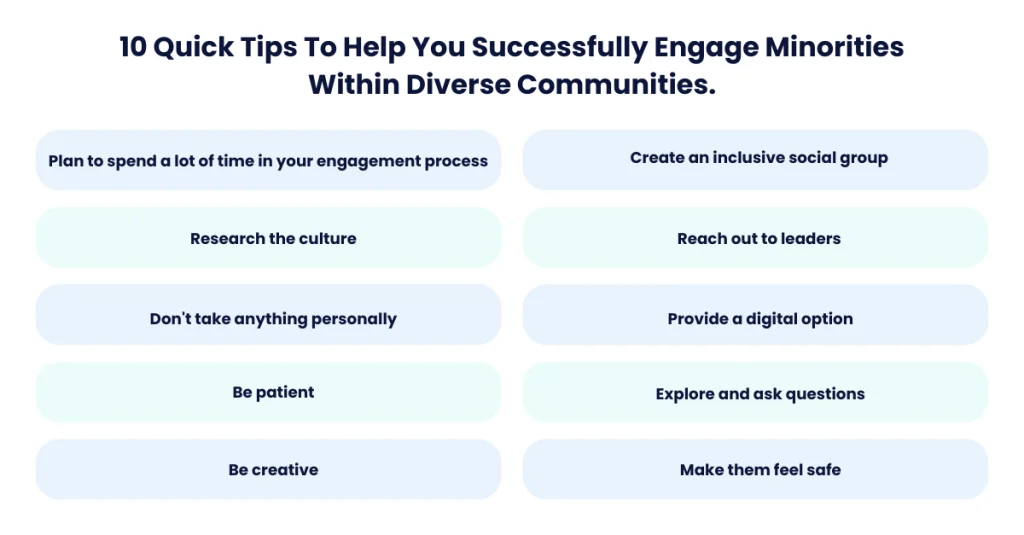 10 Quick Tips To Help You Successfully Engage Minorities Within Diverse Communities.

Plan to spend a lot of time in your engagement process

Research the culture

Don't take anything personally

Be patient

Be creative

Create an inclusive social group

Reach out to leaders

Provide a digital option

Explore and ask questions

Make them feel safe